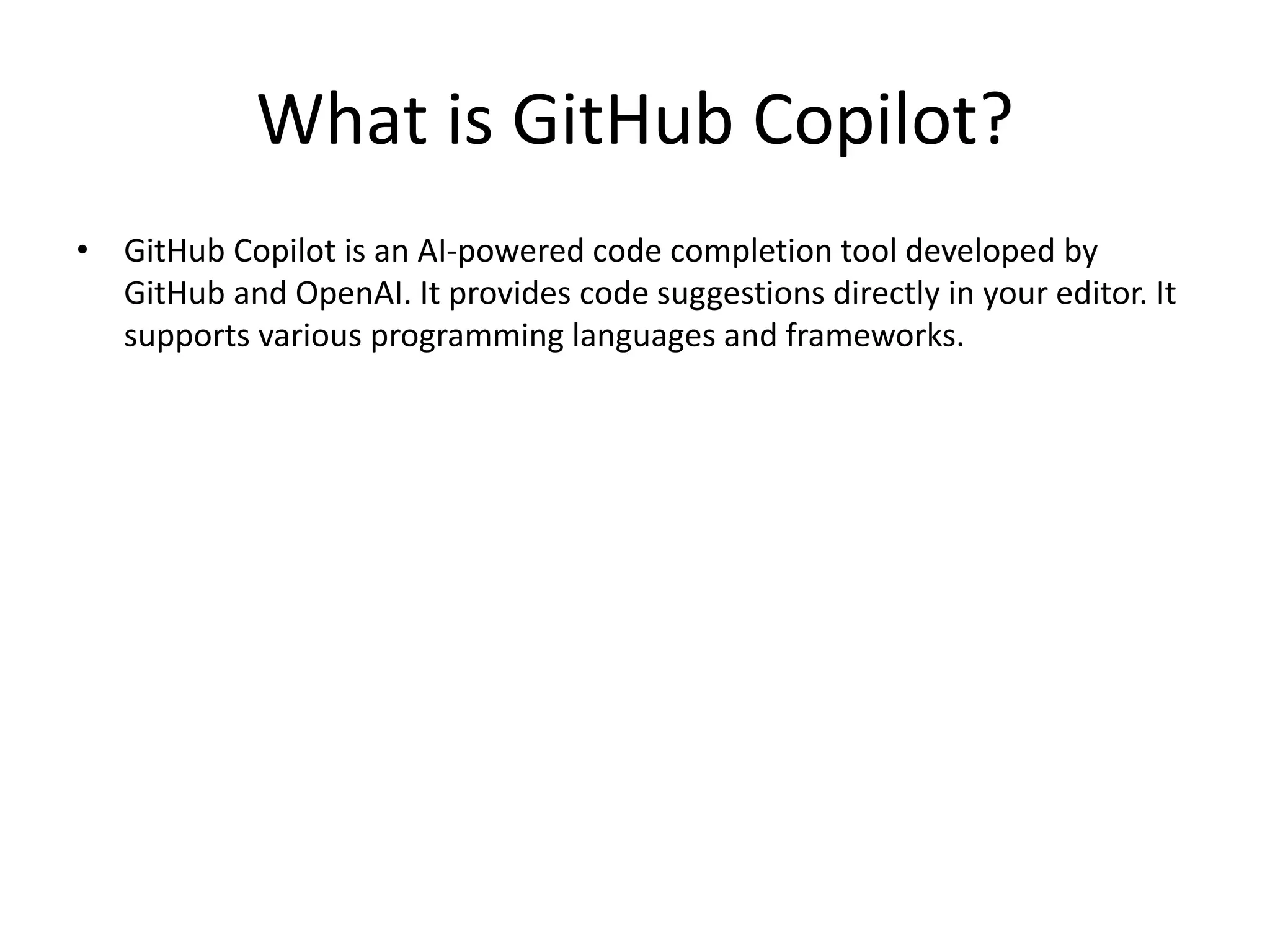 What is GitHub Copilot?

• GitHub Copilot is an AI-powered code completion tool developed by GitHub and OpenAI. It provides code suggestions directly in your editor. It supports various programming languages and frameworks.